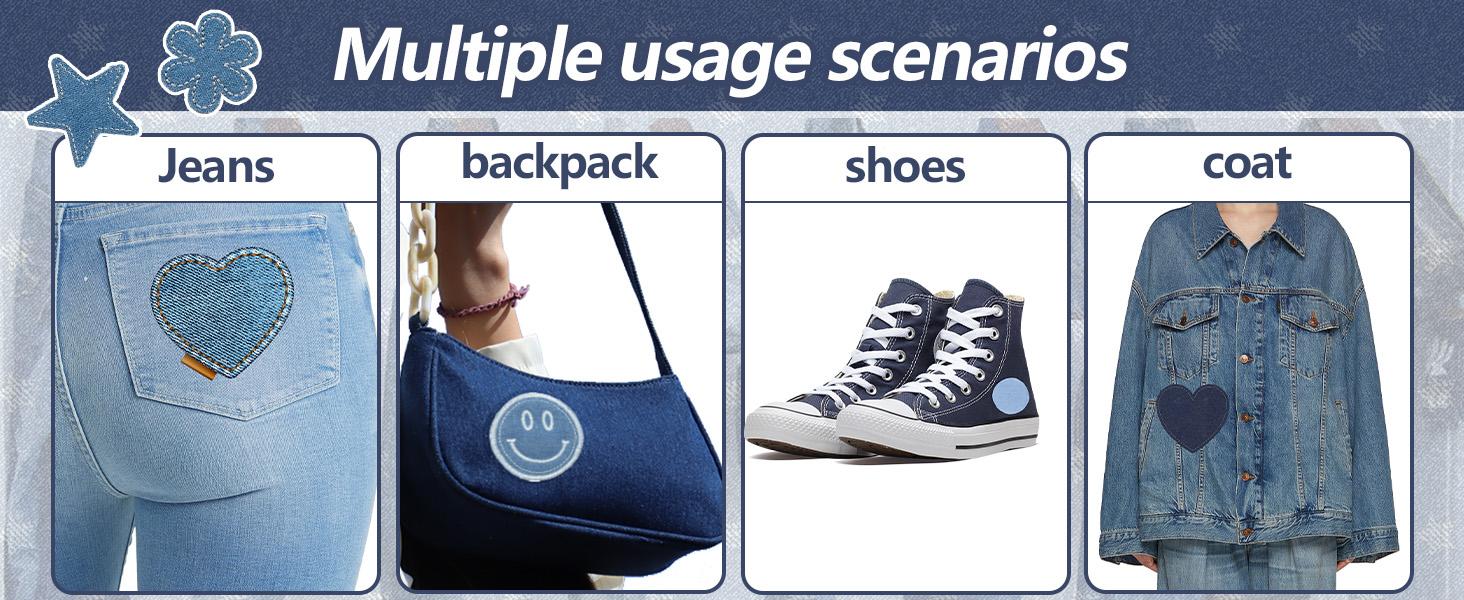 Multiple usage scenarios

Jeans

backpack

shoes

coat